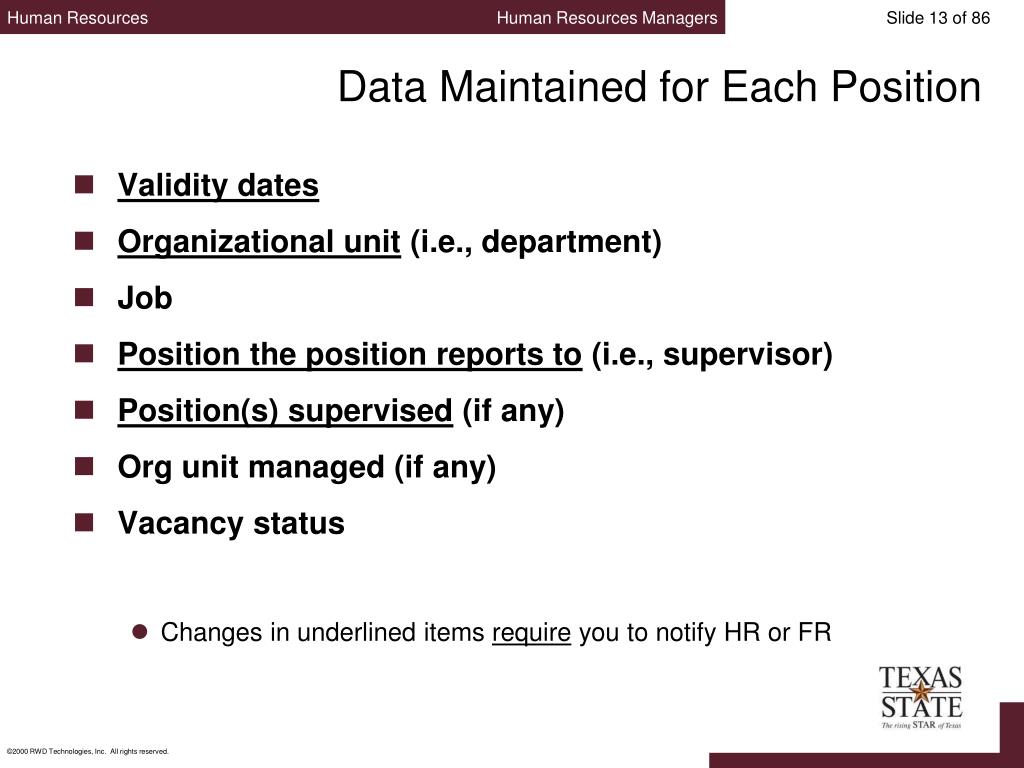 Human Resources Human Resources Managers Slide 13 of 86

Data Maintained for Each Position

Validity dates

Organizational unit (i.e., department)

Job

Position the position reports to (i.e., supervisor)

Position(s) supervised (if any)

Org unit managed (if any)

Vacancy status

Changes in underlined items require you to notify HR or FR

TEXAS STATE
The rising STAR of Texas

©2000 RWD Technologies, Inc. All rights reserved.